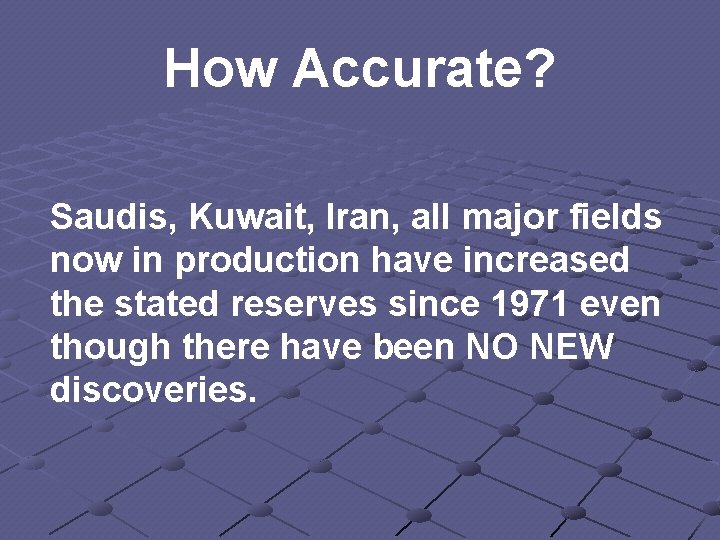 How Accurate?

Saudis, Kuwait, Iran, all major fields now in production have increased the stated reserves since 1971 even though there have been NO NEW discoveries.